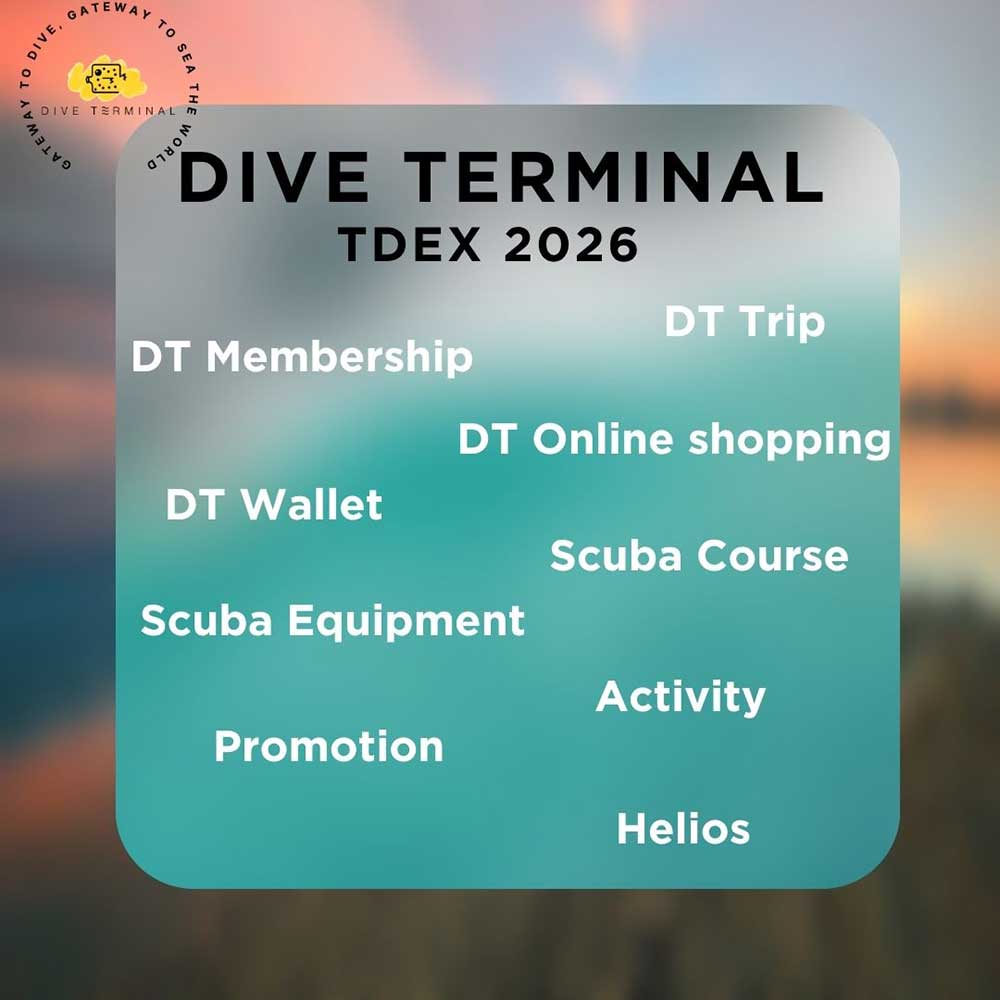 GATEWAY TO DIVE, GATEWAY TO SEA THE WORLD
DIVE TERMINAL

DIVE TERMINAL
TDEX 2026

DT Trip
DT Membership
DT Online shopping
DT Wallet
Scuba Course
Scuba Equipment
Activity
Promotion
Helios